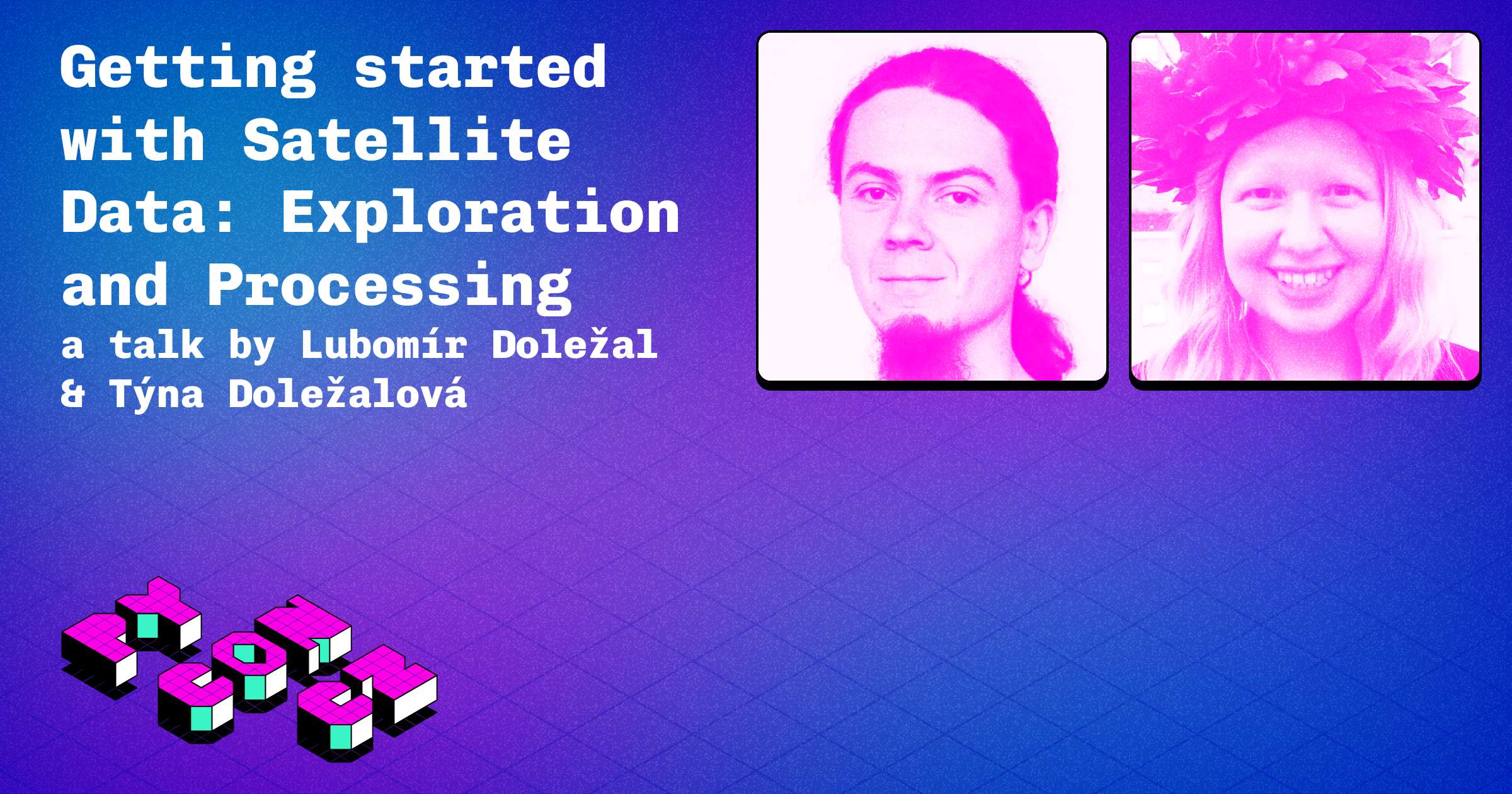 Getting started with Satellite Data: Exploration and Processing
a talk by Lubomír Doležal & Týna Doležalová

pycon cz